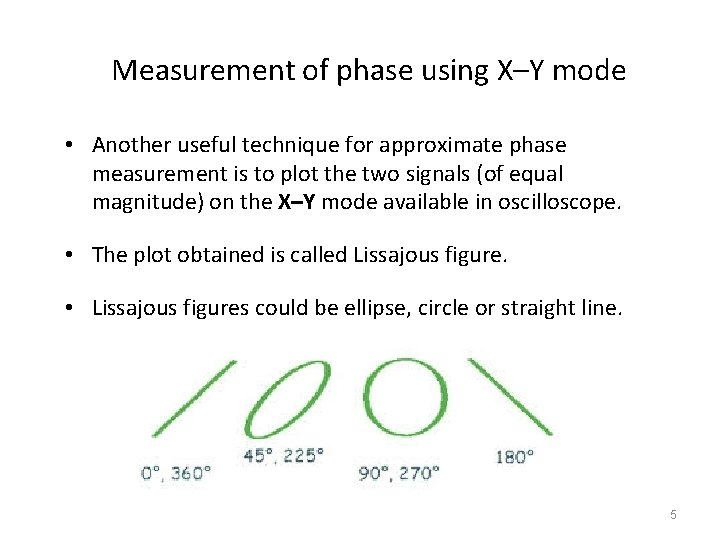 Measurement of phase using X–Y mode

• Another useful technique for approximate phase measurement is to plot the two signals (of equal magnitude) on the **X–Y** mode available in oscilloscope.

• The plot obtained is called Lissajous figure.

• Lissajous figures could be ellipse, circle or straight line.

0°, 360°

45°, 225°

90°, 270°

180°

5